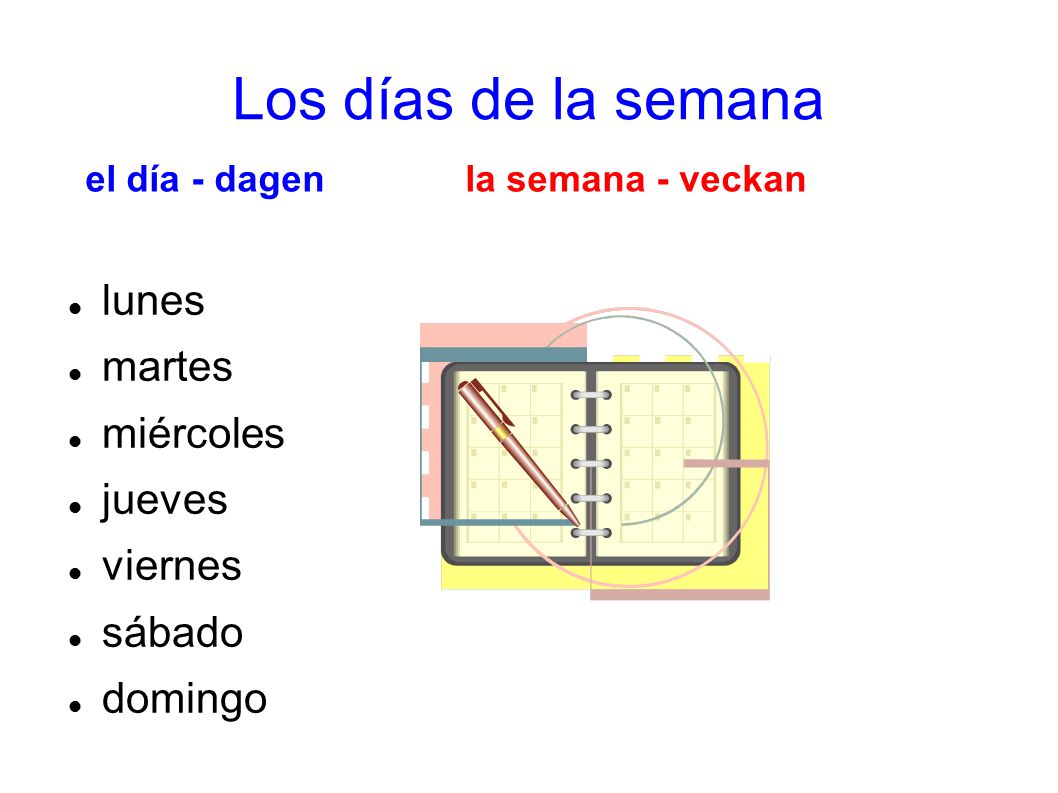 Los días de la semana

el día - dagen

la semana - veckan

- lunes
- martes
- miércoles
- jueves
- viernes
- sábado
- domingo